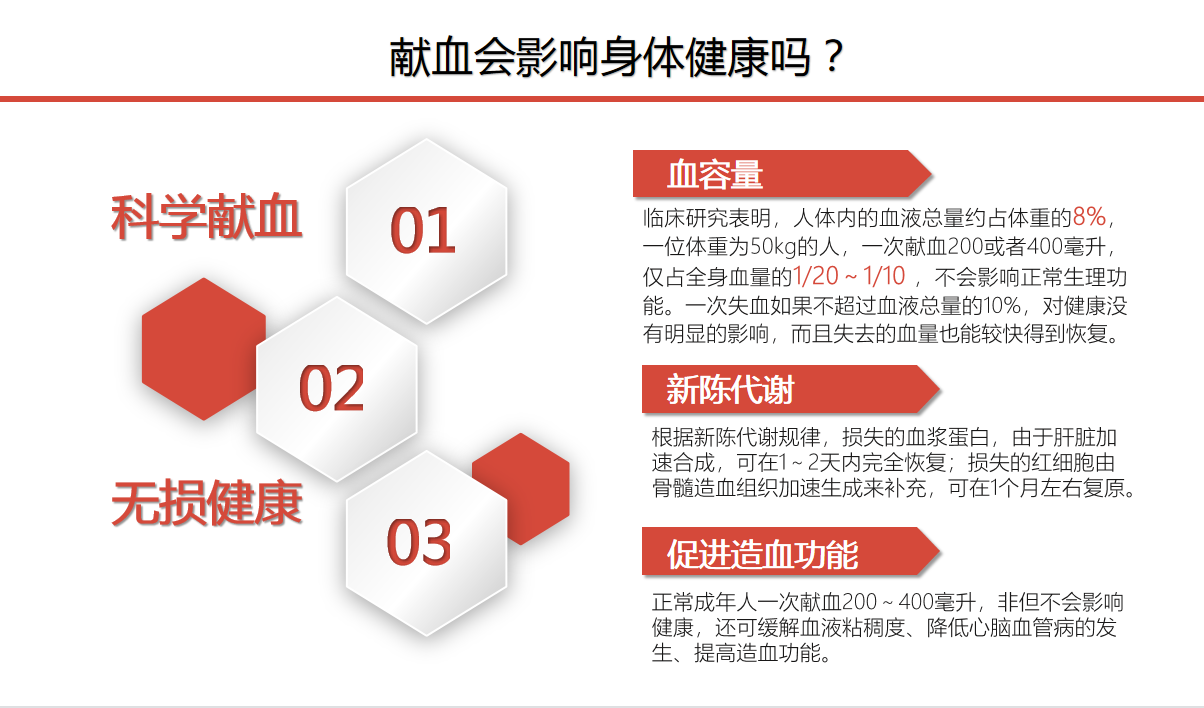 献血会影响身体健康吗？

科学献血

01

02

无损健康

03

血容量

临床研究表明，人体内的血液总量约占体重的8%，一位体重为50kg的人，一次献血200或者400毫升，仅占全身血量的1/20～1/10 ，不会影响正常生理功能。一次失血如果不超过血液总量的10%，对健康没有明显的影响，而且失去的血量也能较快得到恢复。

新陈代谢

根据新陈代谢规律，损失的血浆蛋白，由于肝脏加速合成，可在1～2天内完全恢复；损失的红细胞由骨髓造血组织加速生成来补充，可在1个月左右复原。

促进造血功能

正常成年人一次献血200～400毫升，非但不会影响健康，还可缓解血液粘稠度、降低心脑血管病的发生、提高造血功能。